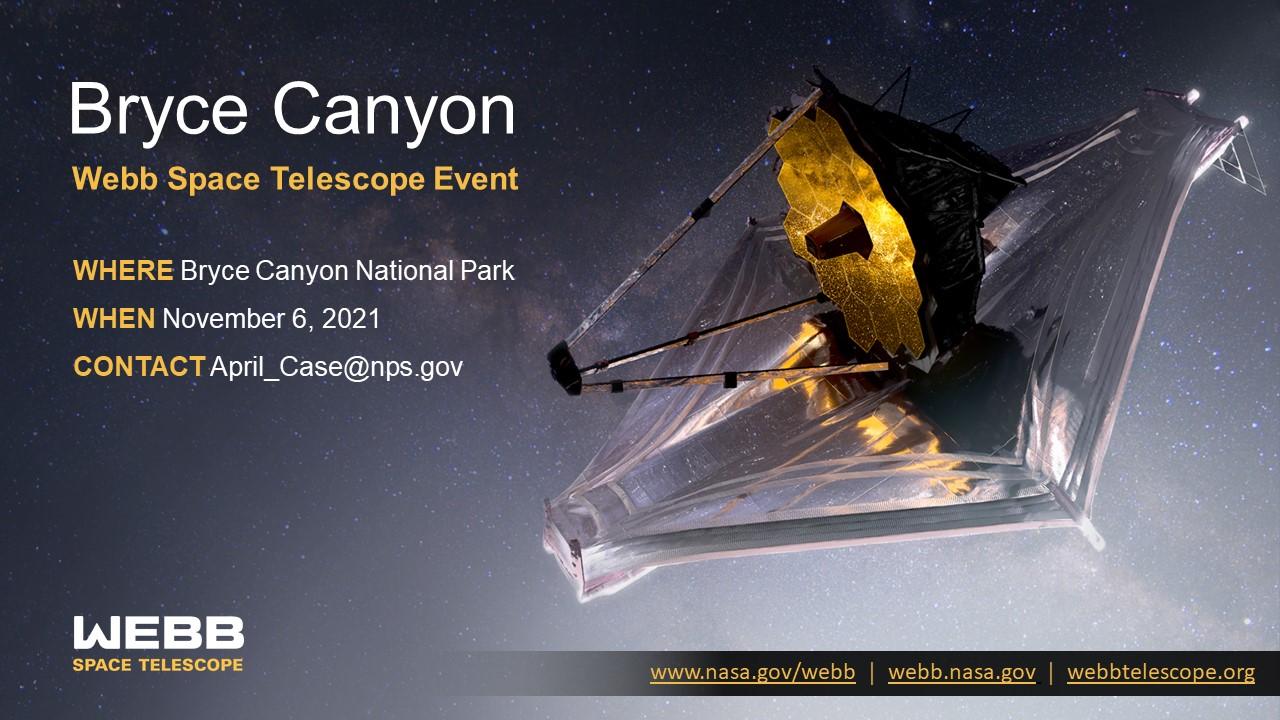 Bryce Canyon

Webb Space Telescope Event

WHERE Bryce Canyon National Park

WHEN November 6, 2021

CONTACT April_Case@nps.gov

WEBB
SPACE TELESCOPE

www.nasa.gov/webb | webb.nasa.gov | webbtelescope.org